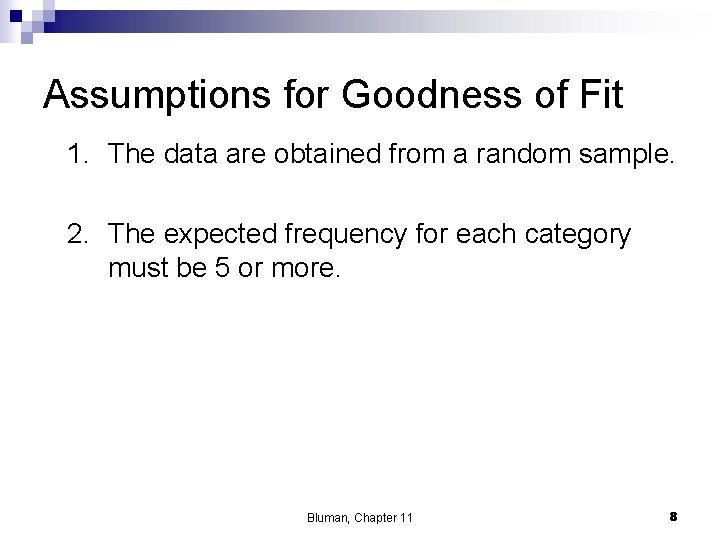 Assumptions for Goodness of Fit

1. The data are obtained from a random sample.

2. The expected frequency for each category must be 5 or more.

Bluman, Chapter 11

8